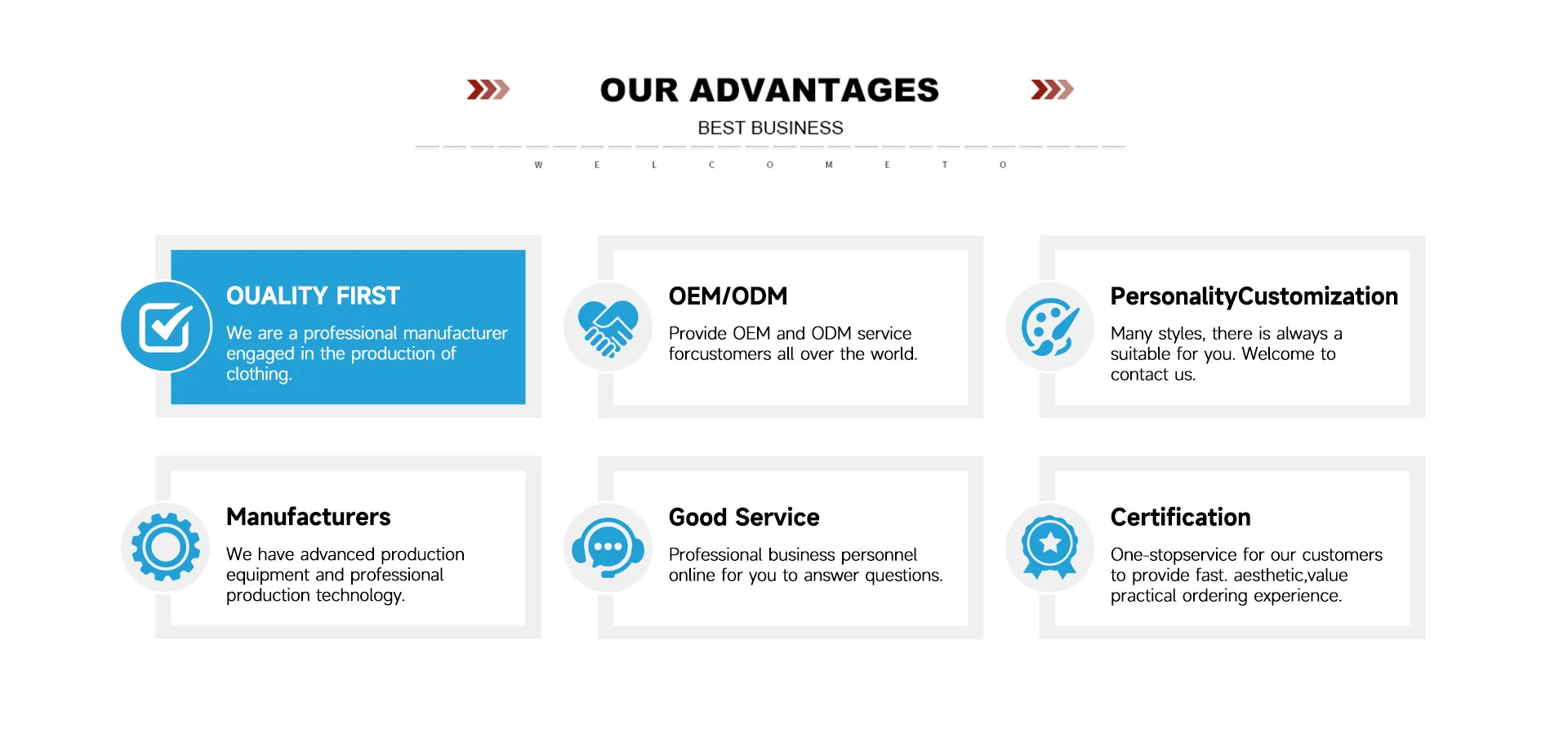 OUR ADVANTAGES

BEST BUSINESS

W E L C O M E T O

OUALITY FIRST

We are a professional manufacturer engaged in the production of clothing.

OEM/ODM

Provide OEM and ODM service forcustomers all over the world.

PersonalityCustomization

Many styles, there is always a suitable for you. Welcome to contact us.

Manufacturers

We have advanced production equipment and professional production technology.

Good Service

Professional business personnel online for you to answer questions.

Certification

One-stopservice for our customers to provide fast. aesthetic,value practical ordering experience.